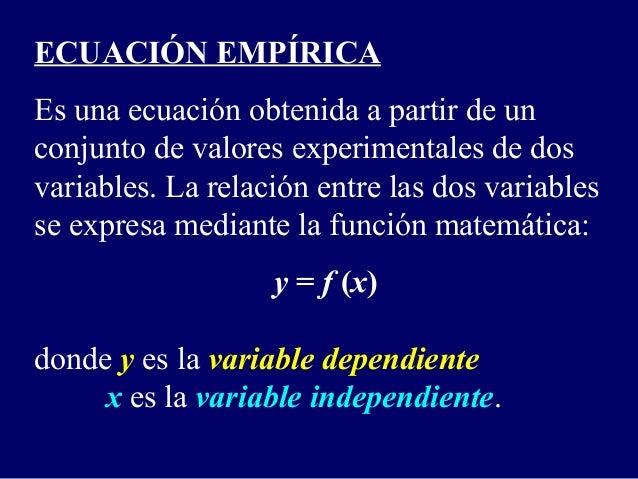 ECUACIÓN EMPÍRICA

Es una ecuación obtenida a partir de un conjunto de valores experimentales de dos variables. La relación entre las dos variables se expresa mediante la función matemática:

$y = f(x)$

donde $y$ es la variable dependiente
$x$ es la variable independiente.